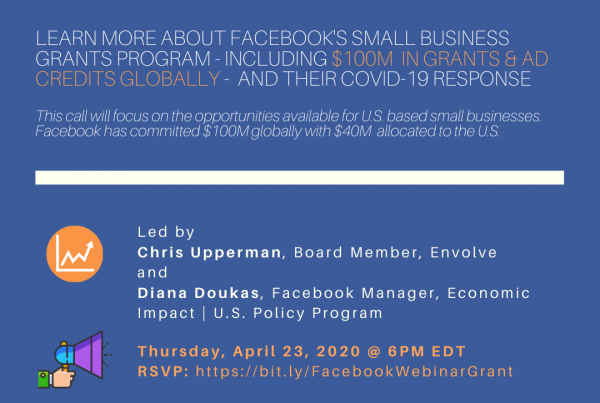 LEARN MORE ABOUT FACEBOOK'S SMALL BUSINESS GRANTS PROGRAM - INCLUDING $100M IN GRANTS & AD CREDITS GLOBALLY - AND THEIR COVID-19 RESPONSE

This call will focus on the opportunities available for U.S. based small businesses. Facebook has committed $100M globally with $40M allocated to the U.S.

Led by
Chris Upperman, Board Member, Envolve
and
Diana Doukas, Facebook Manager, Economic Impact | U.S. Policy Program

Thursday, April 23, 2020 @ 6PM EDT
RSVP: https://bit.ly/FacebookWebinarGrant